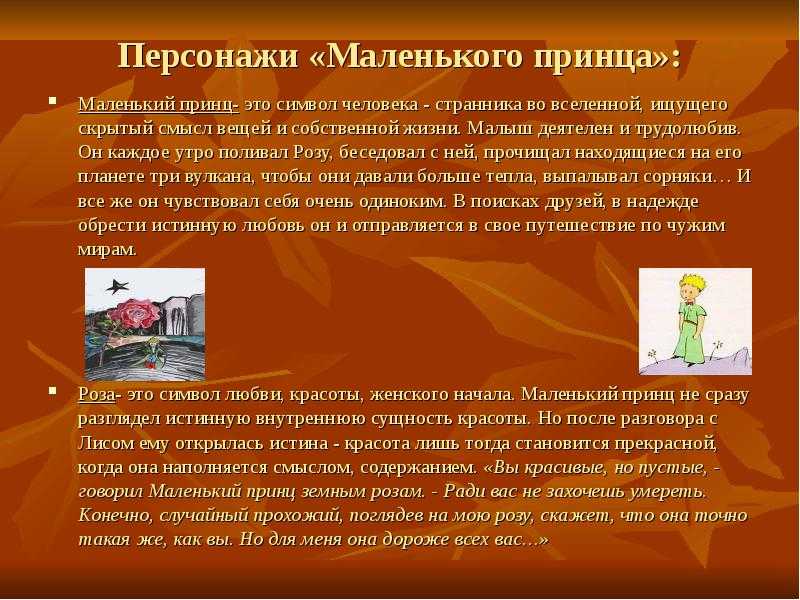 Персонажи «Маленького принца»:

Маленький принц- это символ человека - странника во вселенной, ищущего скрытый смысл вещей и собственной жизни. Малыш деятелен и трудолюбив. Он каждое утро поливал Розу, беседовал с ней, прочищал находящиеся на его планете три вулкана, чтобы они давали больше тепла, выпалывал сорняки… И все же он чувствовал себя очень одиноким. В поисках друзей, в надежде обрести истинную любовь он и отправляется в свое путешествие по чужим мирам.

Роза- это символ любви, красоты, женского начала. Маленький принц не сразу разглядел истинную внутреннюю сущность красоты. Но после разговора с Лисом ему открылась истина - красота лишь тогда становится прекрасной, когда она наполняется смыслом, содержанием. «Вы красивые, но пустые, - говорил Маленький принц земным розам. - Ради вас не захочешь умереть. Конечно, случайный прохожий, поглядев на мою розу, скажет, что она точно такая же, как вы. Но для меня она дороже всех вас…»